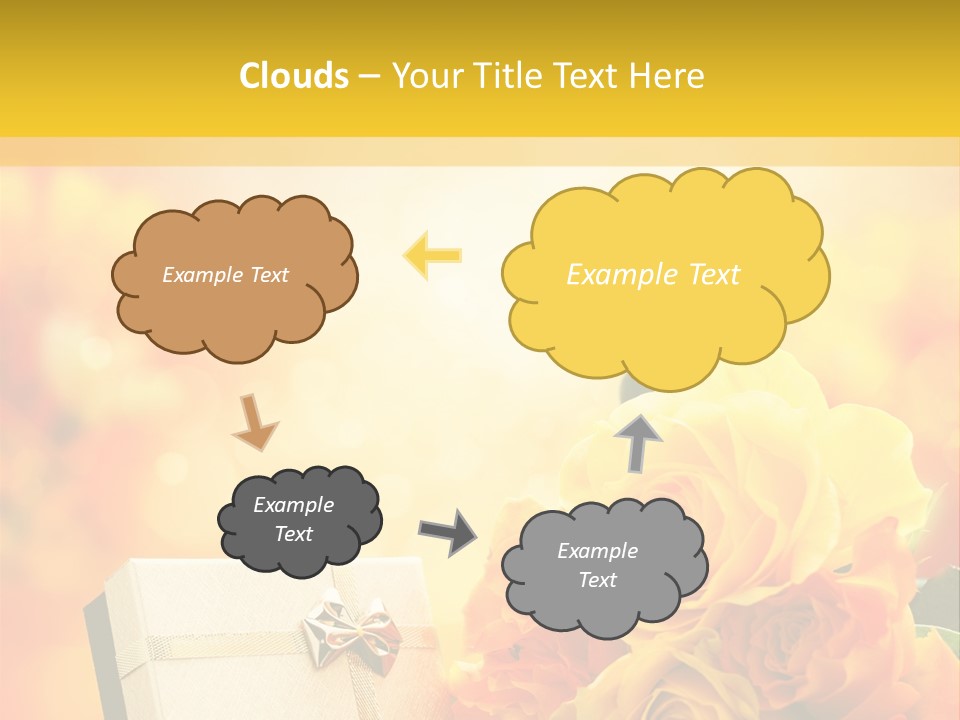 Clouds – Your Title Text Here

Example Text

Example Text

Example Text

Example Text